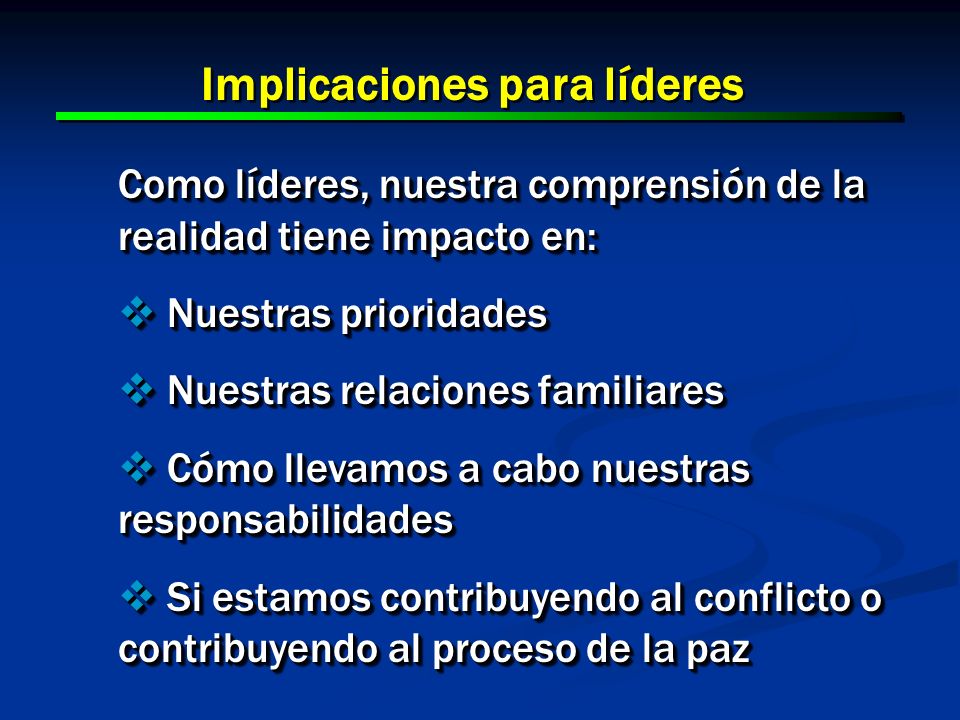 Implicaciones para líderes

Como líderes, nuestra comprensión de la realidad tiene impacto en:

❖ Nuestras prioridades

❖ Nuestras relaciones familiares

❖ Cómo llevamos a cabo nuestras responsabilidades

❖ Si estamos contribuyendo al conflicto o contribuyendo al proceso de la paz